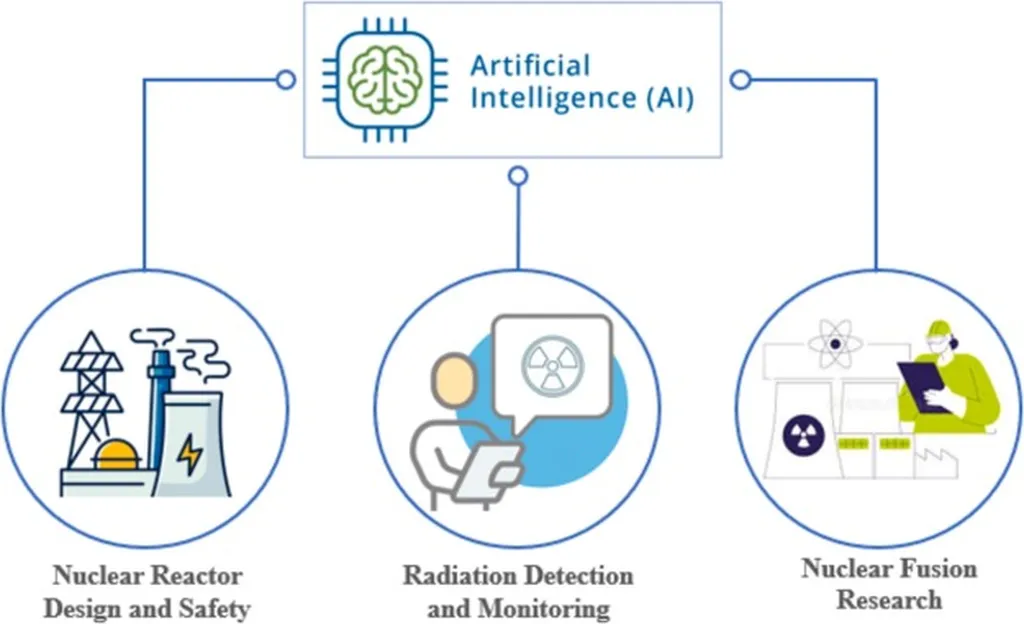 Artificial Intelligence (AI)

Nuclear Reactor Design and Safety

Radiation Detection and Monitoring

Nuclear Fusion Research